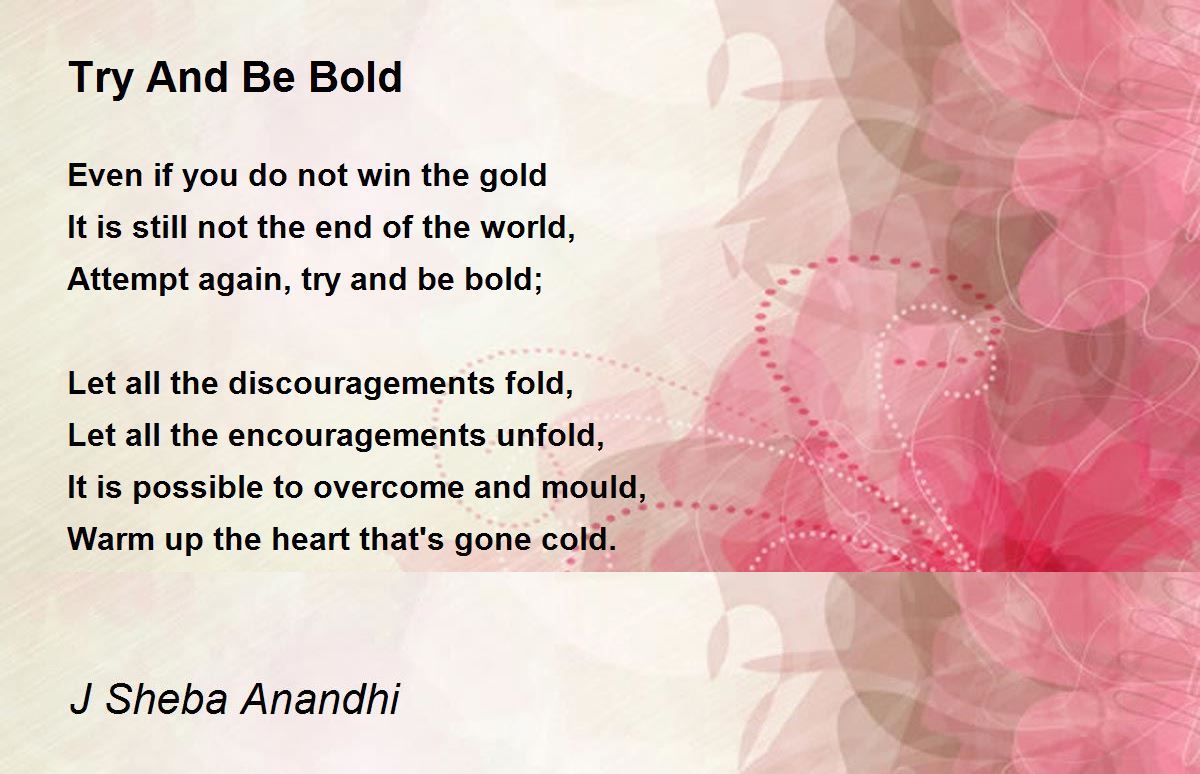 Try And Be Bold

Even if you do not win the gold
It is still not the end of the world,
Attempt again, try and be bold;

Let all the discouragements fold,
Let all the encouragements unfold,
It is possible to overcome and mould,
Warm up the heart that's gone cold.

J Sheba Anandhi